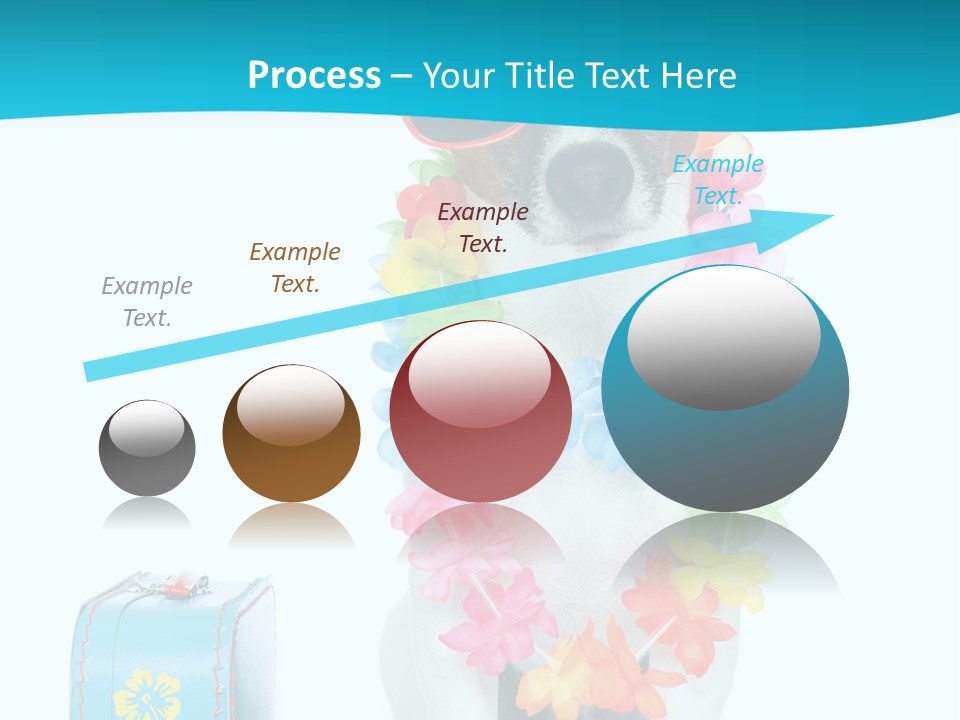 Process – Your Title Text Here

Example Text.

Example Text.

Example Text.

Example Text.